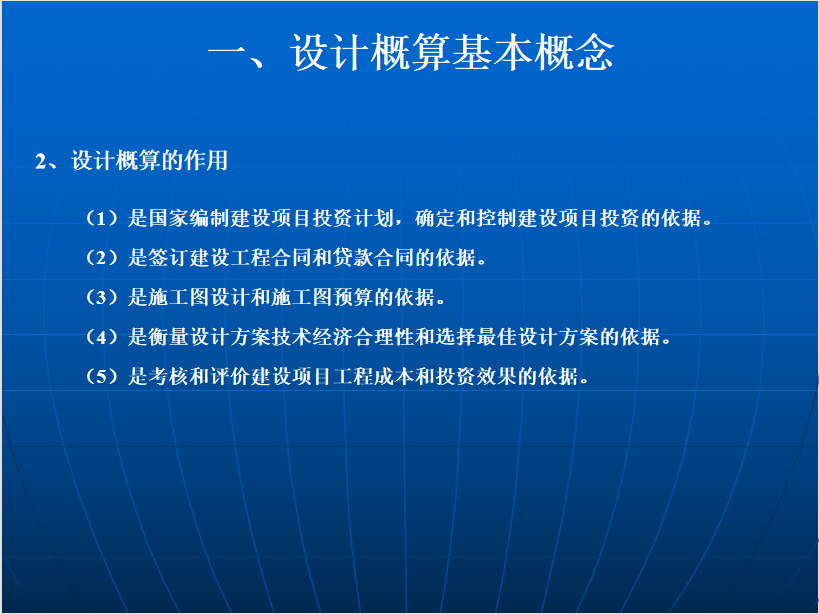 一、设计概算基本概念

2、设计概算的作用

（1）是国家编制建设项目投资计划，确定和控制建设项目投资的依据。

（2）是签订建设工程合同和贷款合同的依据。

（3）是施工图设计和施工图预算的依据。

（4）是衡量设计方案技术经济合理性和选择最佳设计方案的依据。

（5）是考核和评价建设项目工程成本和投资效果的依据。